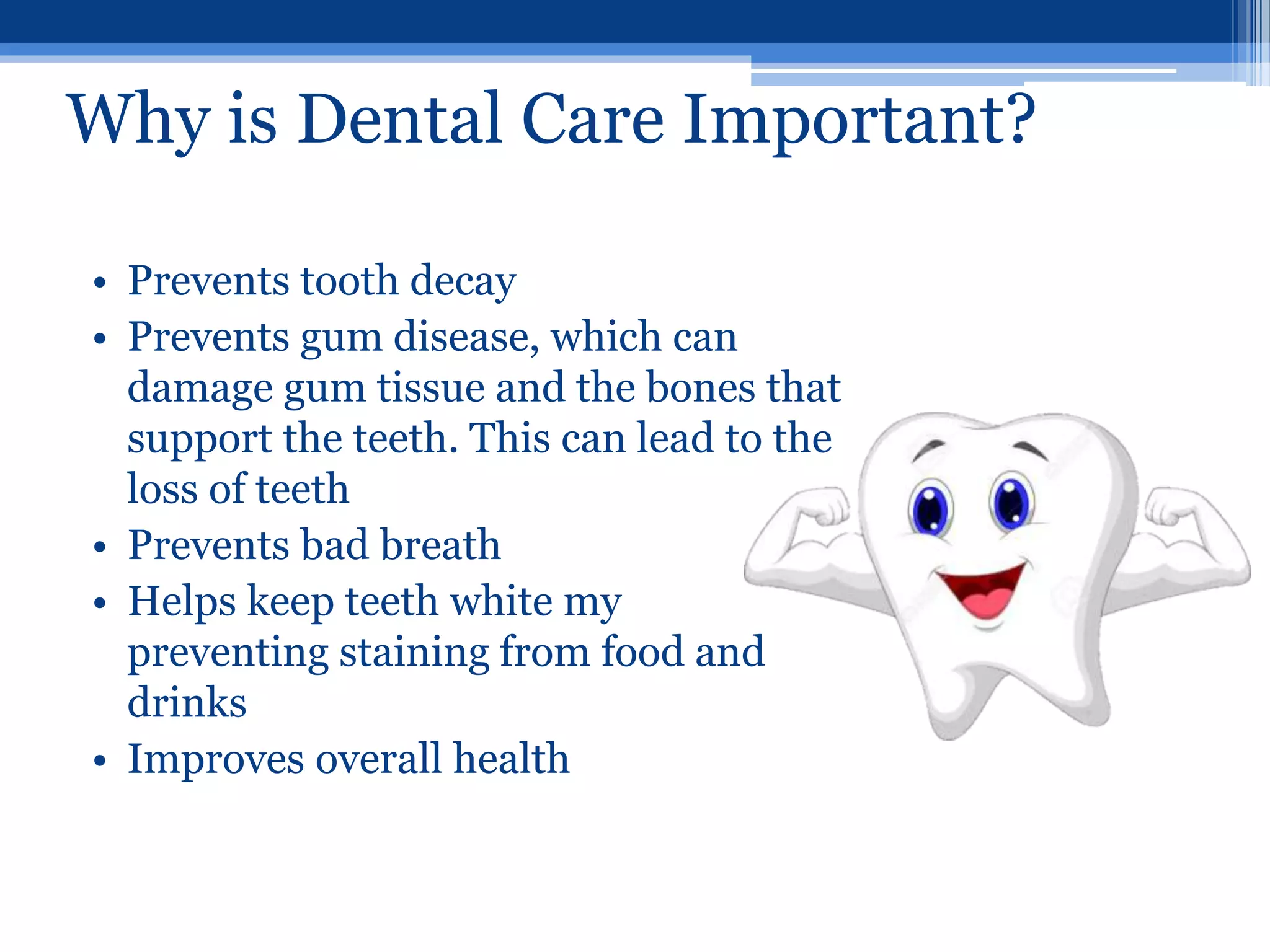 Why is Dental Care Important?

• Prevents tooth decay
• Prevents gum disease, which can damage gum tissue and the bones that support the teeth. This can lead to the loss of teeth
• Prevents bad breath
• Helps keep teeth white my preventing staining from food and drinks
• Improves overall health